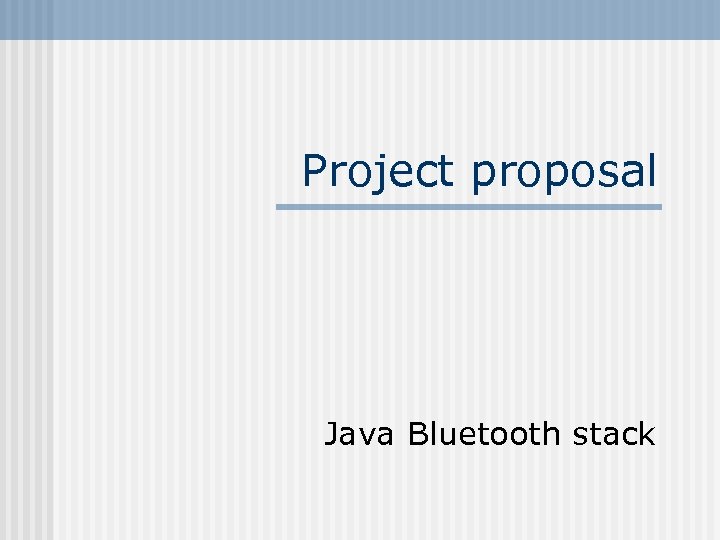 Project proposal

Java Bluetooth stack